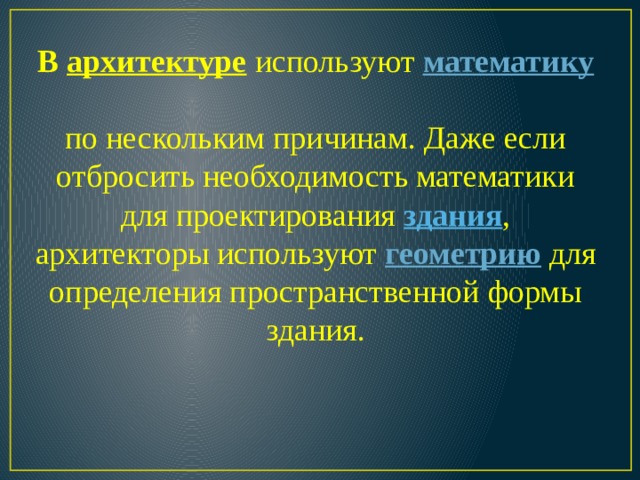 В архитектуре используют математику

по нескольким причинам. Даже если отбросить необходимость математики для проектирования здания, архитекторы используют геометрию для определения пространственной формы здания.